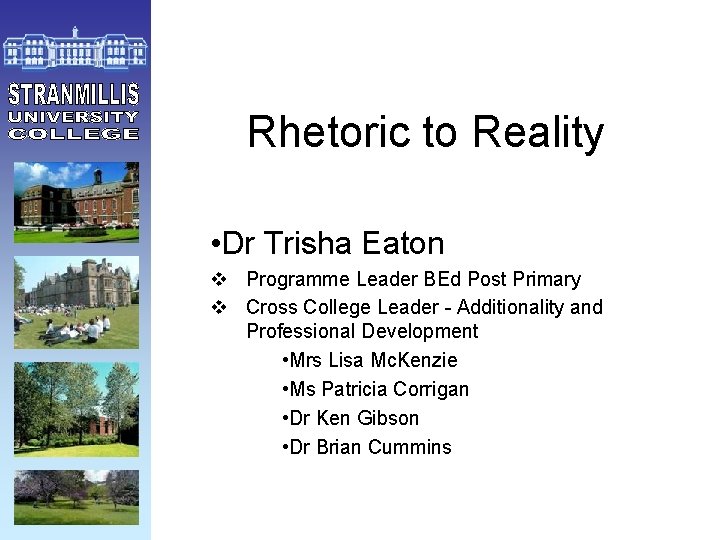 STRANMILLIS
UNIVERSITY
COLLEGE

Rhetoric to Reality

•Dr Trisha Eaton

❖ Programme Leader BEd Post Primary

❖ Cross College Leader - Additionality and Professional Development

•Mrs Lisa McKenzie

•Ms Patricia Corrigan

•Dr Ken Gibson

•Dr Brian Cummins